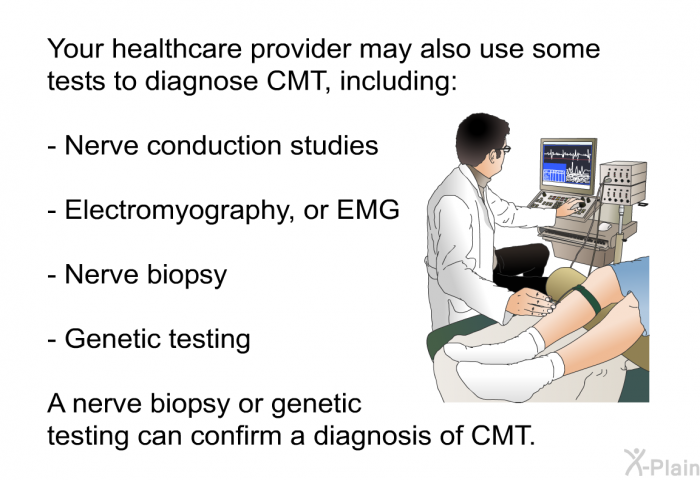 Your healthcare provider may also use some tests to diagnose CMT, including:

- Nerve conduction studies

- Electromyography, or EMG

- Nerve biopsy

- Genetic testing

A nerve biopsy or genetic testing can confirm a diagnosis of CMT.

X-Plain